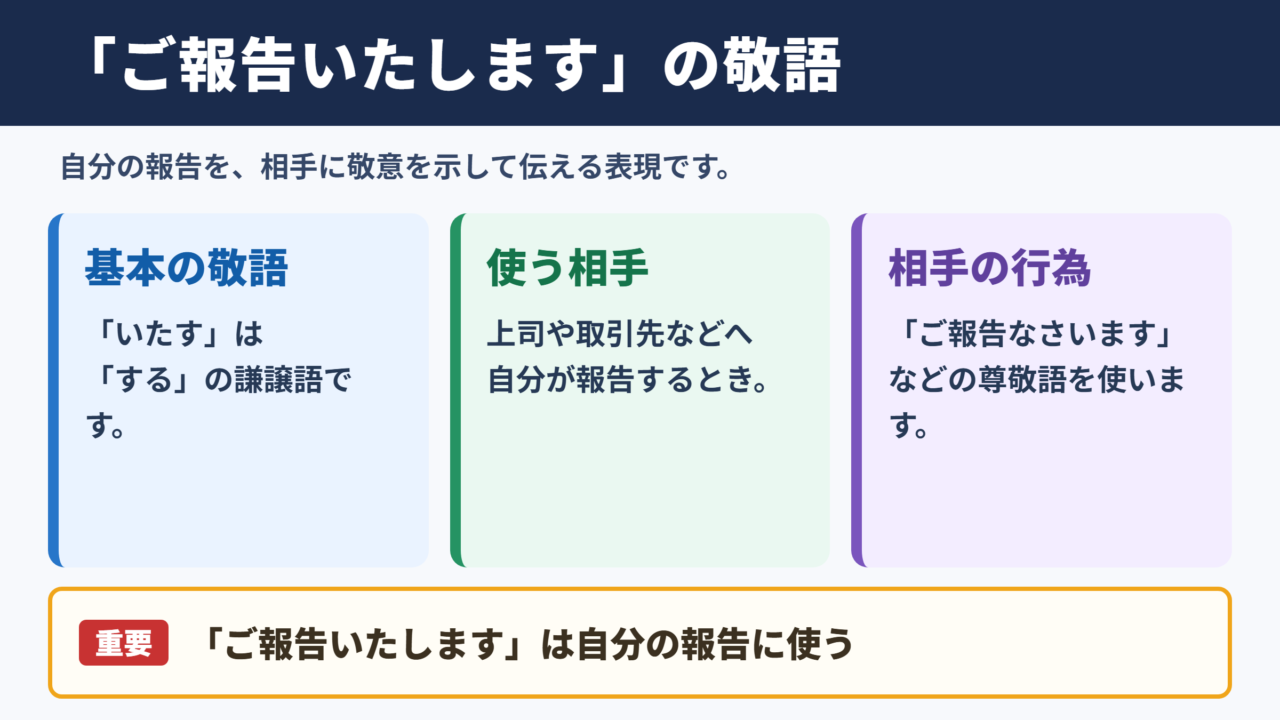 「ご報告いたします」の敬語

自分の報告を、相手に敬意を示して伝える表現です。

基本の敬語

「いたす」は「する」の謙譲語です。

使う相手

上司や取引先などへ自分が報告するとき。

相手の行為

「ご報告なさいます」などの尊敬語を使います。

重要　「ご報告いたします」は自分の報告に使う